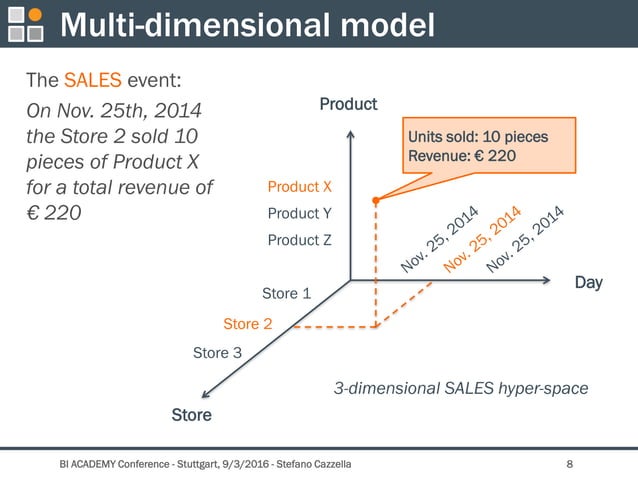 Multi-dimensional model

The SALES event:

On Nov. 25th, 2014 the Store 2 sold 10 pieces of Product X for a total revenue of € 220

Product

Units sold: 10 pieces
Revenue: € 220

Product X
Product Y
Product Z

Nov. 25, 2014
Nov. 25, 2014
Nov. 25, 2014

Day

Store 1
Store 2
Store 3

Store

3-dimensional SALES hyper-space

BI ACADEMY Conference - Stuttgart, 9/3/2016 - Stefano Cazzella

8